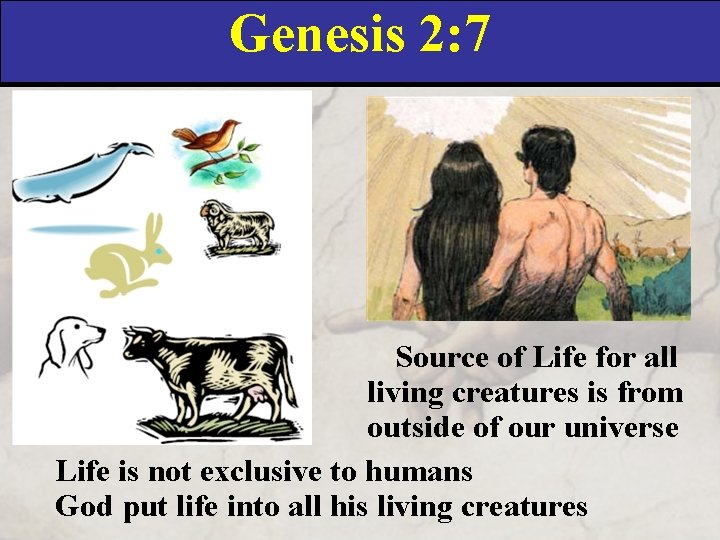 Genesis 2:7

Source of Life for all living creatures is from outside of our universe

Life is not exclusive to humans
God put life into all his living creatures